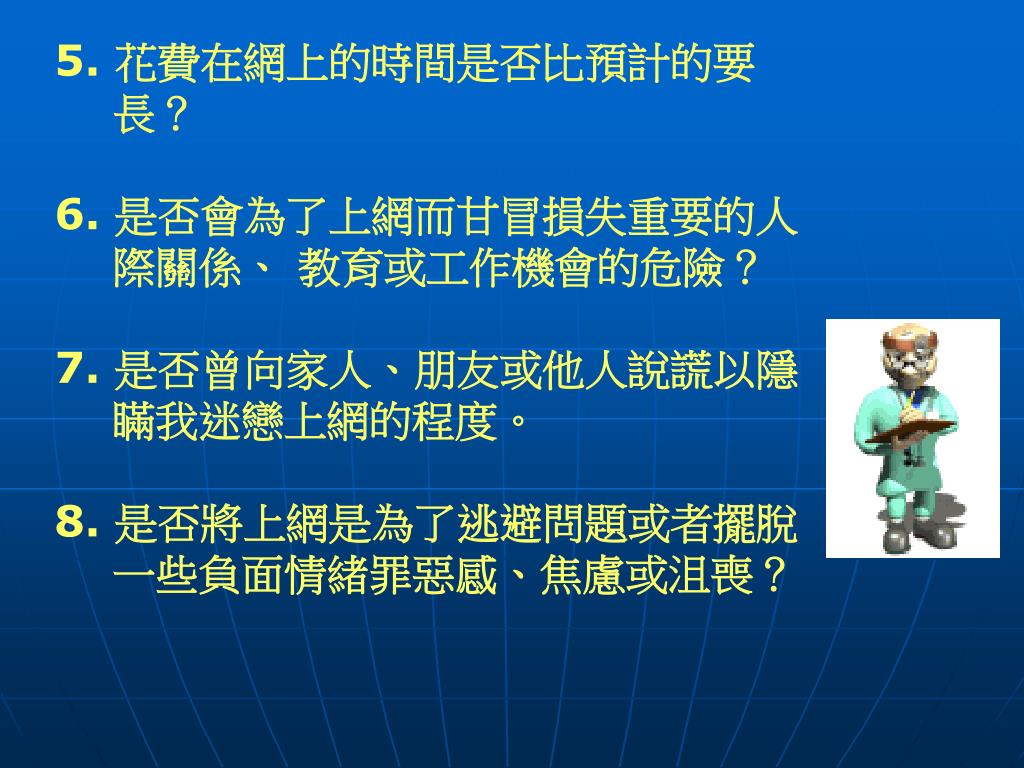 5. 花費在網上的時間是否比預計的要長？

6. 是否會為了上網而甘冒損失重要的人際關係、 教育或工作機會的危險？

7. 是否曾向家人、朋友或他人說謊以隱瞞我迷戀上網的程度。

8. 是否將上網是為了逃避問題或者擺脫一些負面情緒罪惡感、焦慮或沮喪？